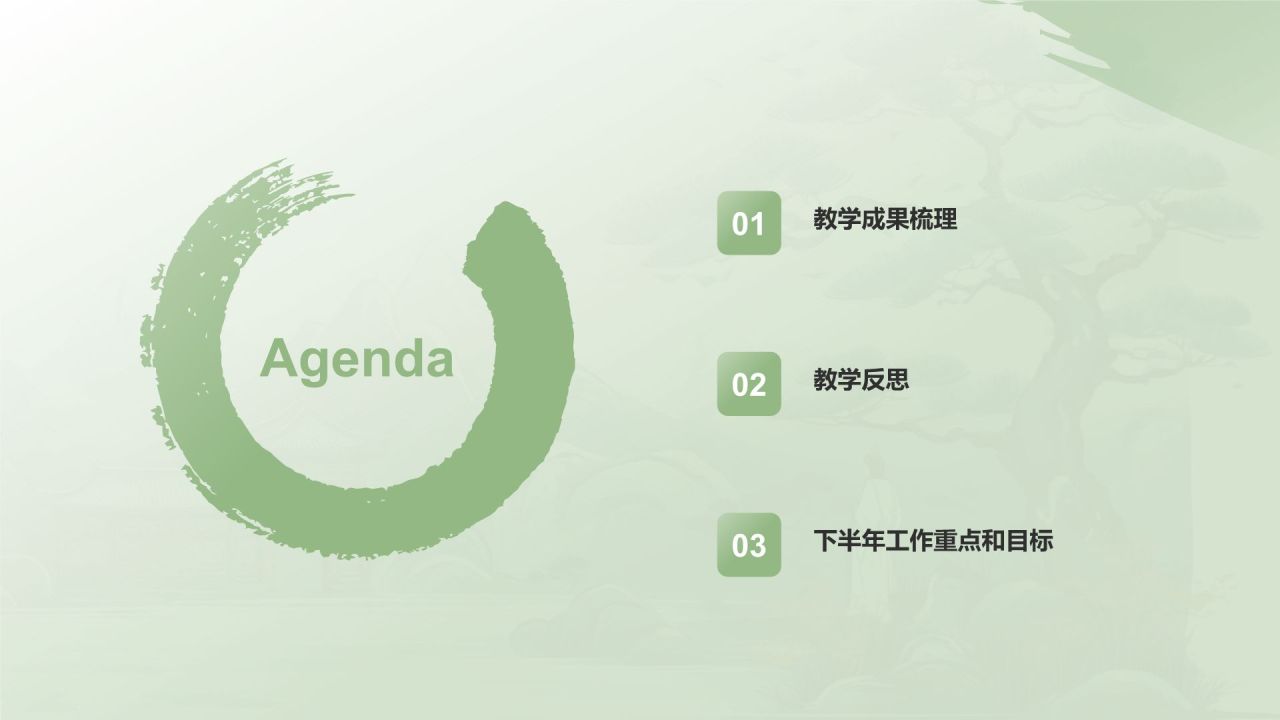 Agenda

01 教学成果梳理

02 教学反思

03 下半年工作重点和目标